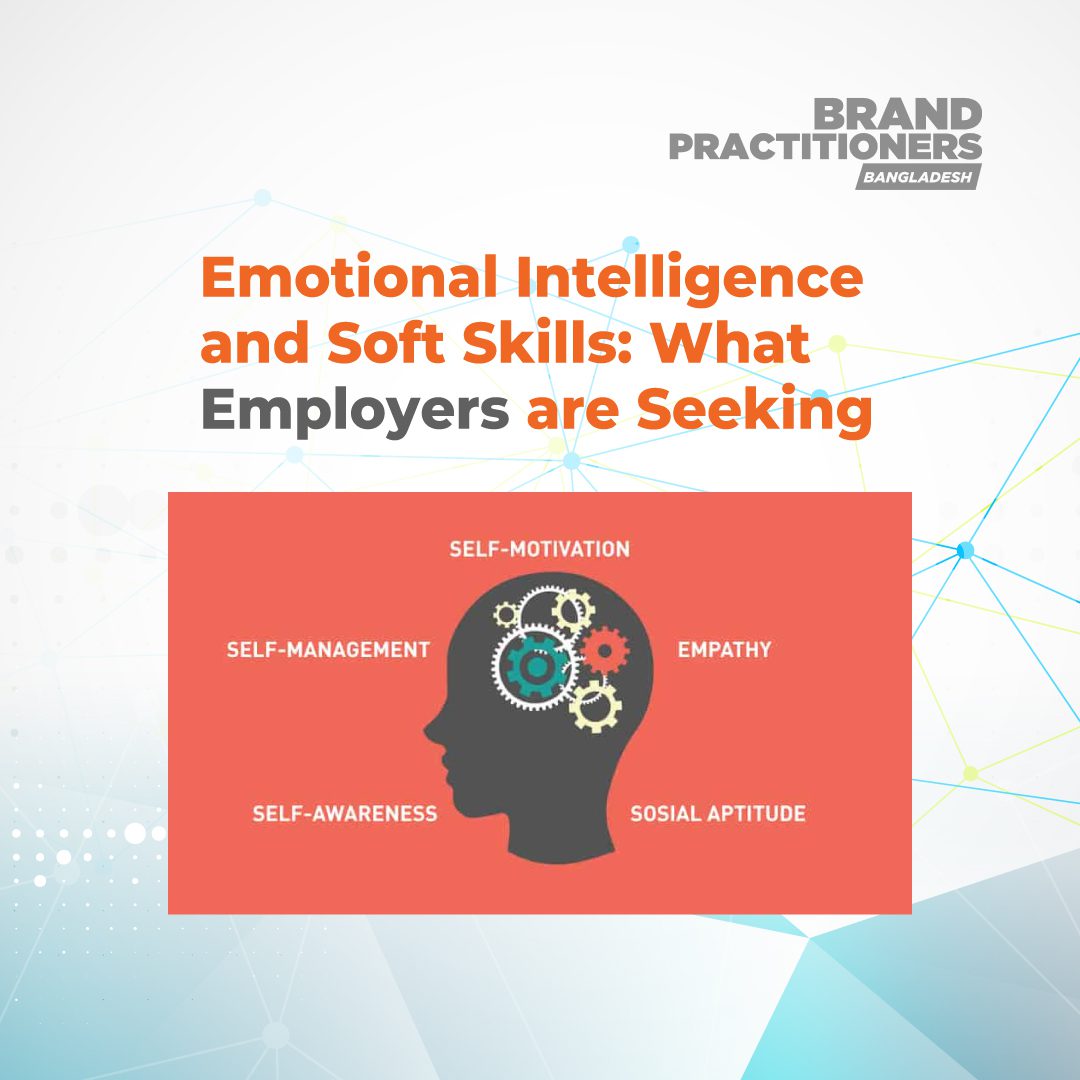 BRAND PRACTITIONERS
BANGLADESH

Emotional Intelligence and Soft Skills: What Employers are Seeking

SELF-MOTIVATION

SELF-MANAGEMENT

EMPATHY

SELF-AWARENESS

SOSIAL APTITUDE